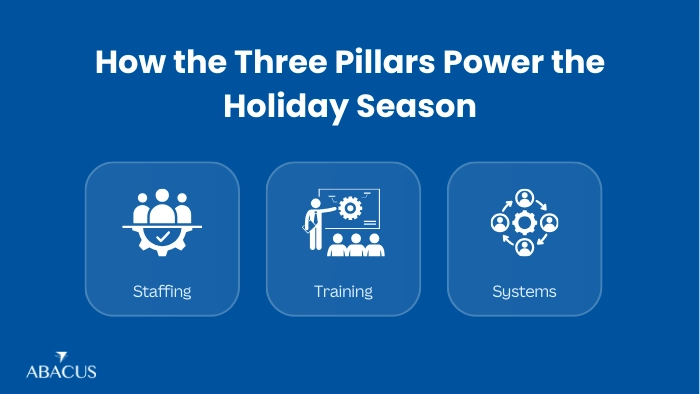 How the Three Pillars Power the Holiday Season

Staffing

Training

Systems

ABACUS